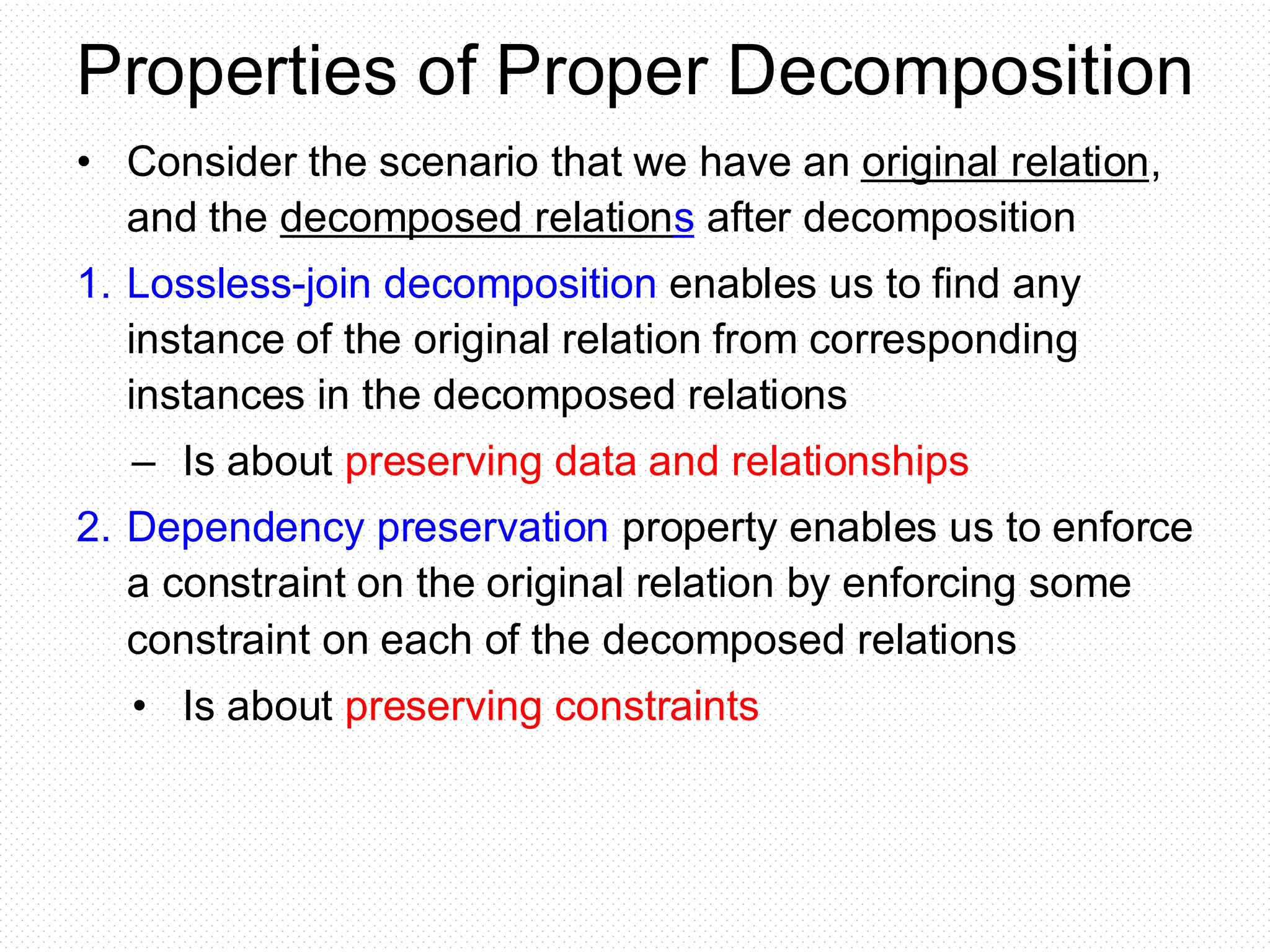 Properties of Proper Decomposition

• Consider the scenario that we have an original relation, and the decomposed relations after decomposition

1. Lossless-join decomposition enables us to find any instance of the original relation from corresponding instances in the decomposed relations

– Is about preserving data and relationships

2. Dependency preservation property enables us to enforce a constraint on the original relation by enforcing some constraint on each of the decomposed relations

• Is about preserving constraints